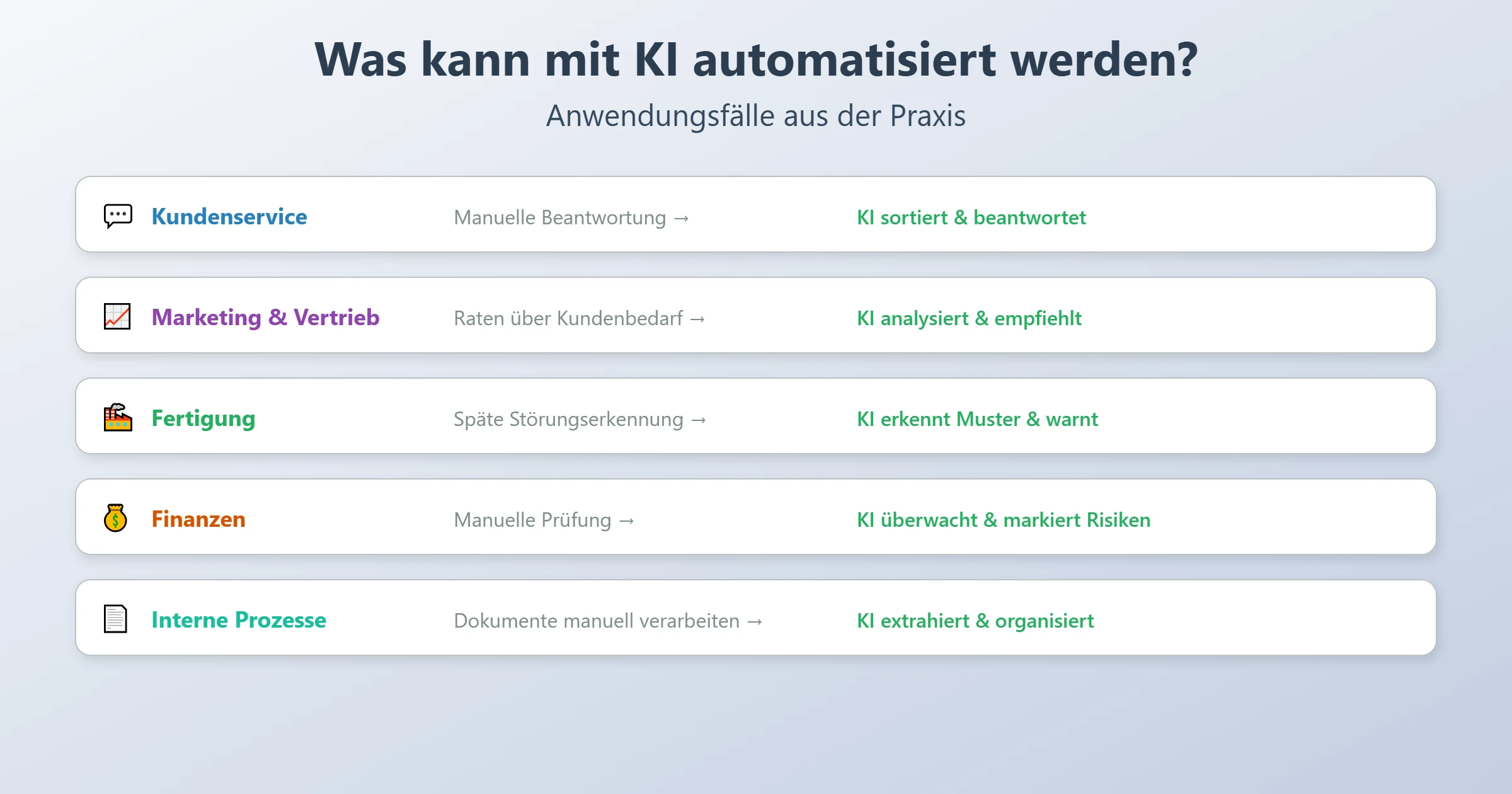 Was kann mit KI automatisiert werden?

Anwendungsfälle aus der Praxis

Kundenservice Manuelle Beantwortung → KI sortiert & beantwortet

Marketing & Vertrieb Raten über Kundenbedarf → KI analysiert & empfiehlt

Fertigung Späte Störungserkennung → KI erkennt Muster & warnt

Finanzen Manuelle Prüfung → KI überwacht & markiert Risiken

Interne Prozesse Dokumente manuell verarbeiten → KI extrahiert & organisiert